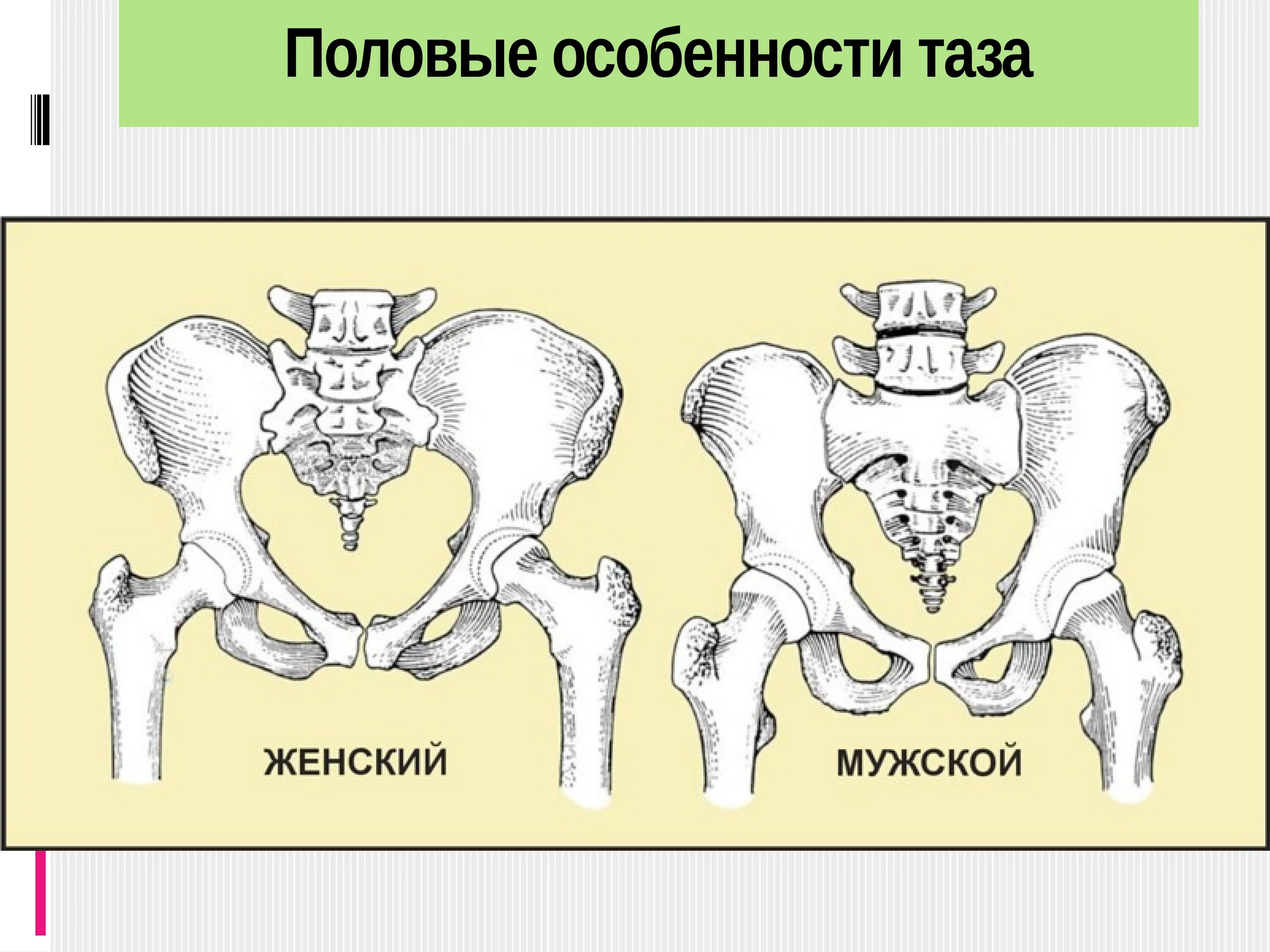 Половые особенности таза

ЖЕНСКИЙ

МУЖСКОЙ